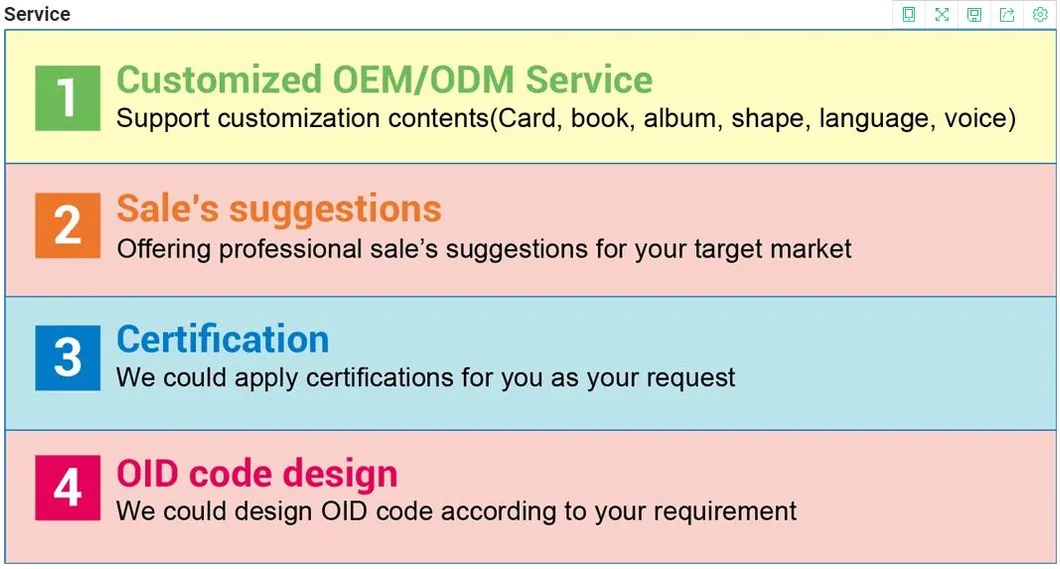 Service

1 Customized OEM/ODM Service
Support customization contents(Card, book, album, shape, language, voice)

2 Sale's suggestions
Offering professional sale's suggestions for your target market

3 Certification
We could apply certifications for you as your request

4 OID code design
We could design OID code according to your requirement